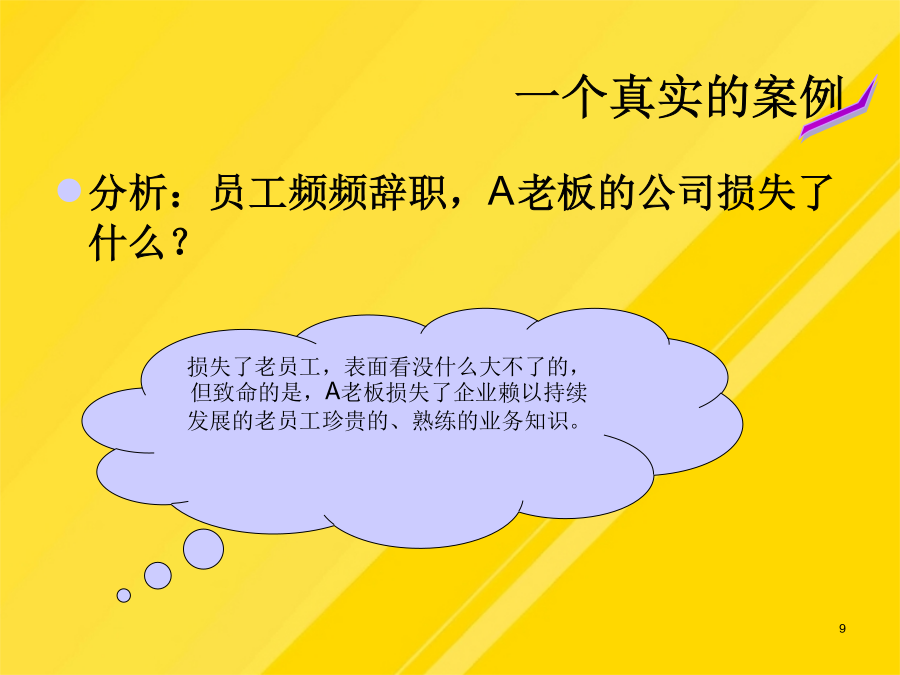 一个真实的案例

分析：员工频频辞职，A老板的公司损失了什么？

损失了老员工，表面看没什么大不了的，但致命的是，A老板损失了企业赖以持续发展的老员工珍贵的、熟练的业务知识。

9